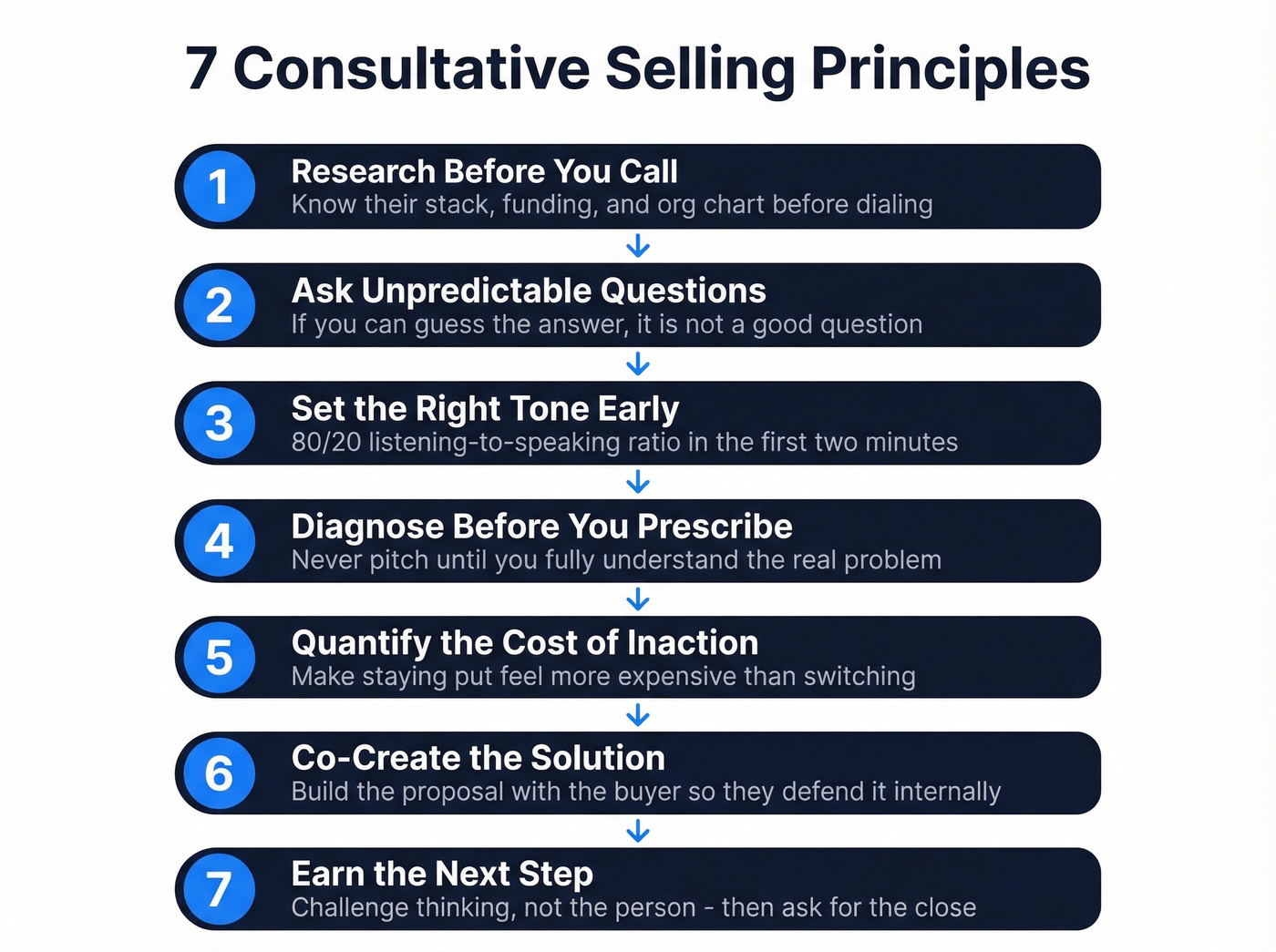 7 Consultative Selling Principles

1 Research Before You Call
Know their stack, funding, and org chart before dialing

2 Ask Unpredictable Questions
If you can guess the answer, it is not a good question

3 Set the Right Tone Early
80/20 listening-to-speaking ratio in the first two minutes

4 Diagnose Before You Prescribe
Never pitch until you fully understand the real problem

5 Quantify the Cost of Inaction
Make staying put feel more expensive than switching

6 Co-Create the Solution
Build the proposal with the buyer so they defend it internally

7 Earn the Next Step
Challenge thinking, not the person - then ask for the close